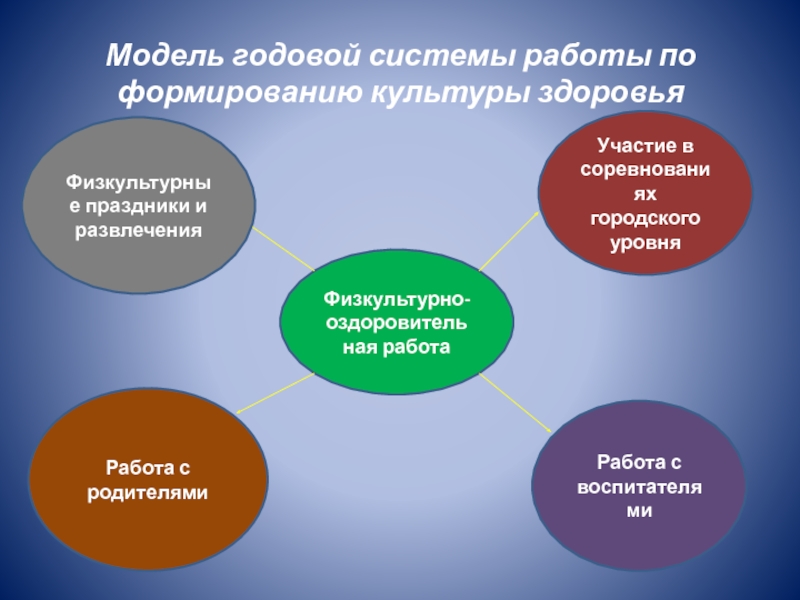 Модель годовой системы работы по формированию культуры здоровья

Физкультурные праздники и развлечения

Участие в соревнованиях городского уровня

Физкультурно-оздоровительная работа

Работа с родителями

Работа с воспитателями